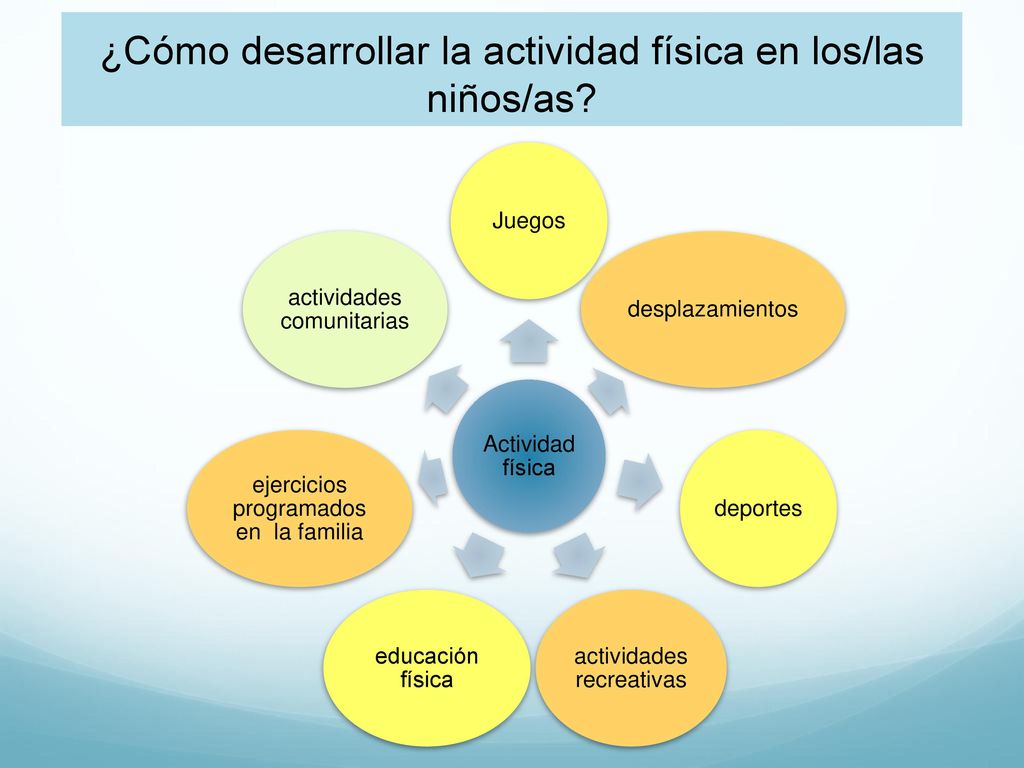 ¿Cómo desarrollar la actividad física en los/las niños/as?

Actividad física

Juegos

desplazamientos

deportes

actividades recreativas

educación física

ejercicios programados en la familia

actividades comunitarias